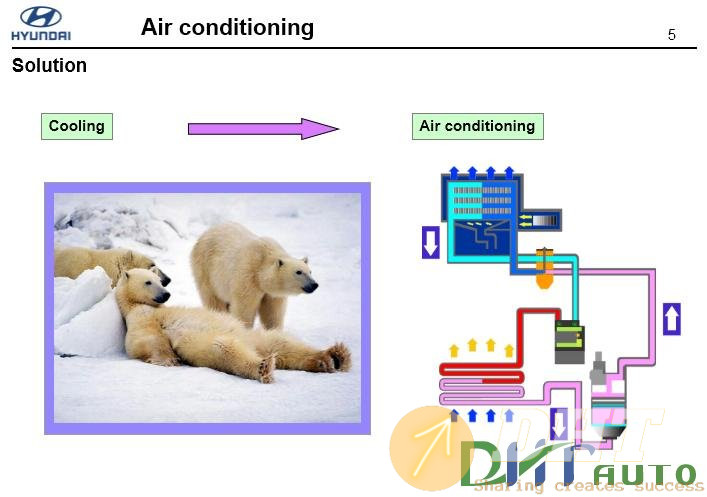 HYUNDAI

Air conditioning

5

Solution

Cooling

Air conditioning

DHT AUTO
Sharing creates success